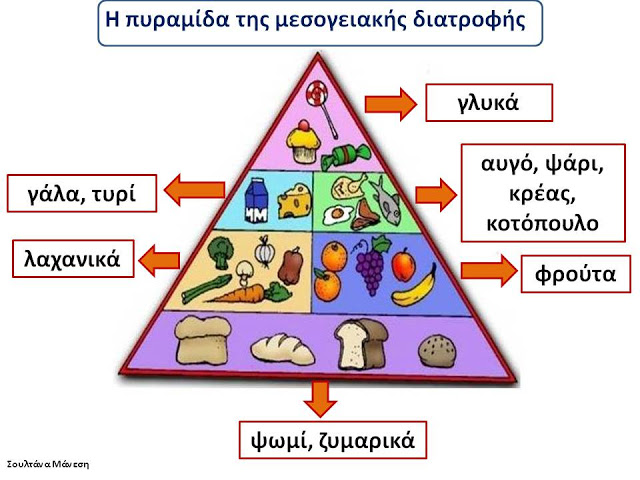 Η πυραμίδα της μεσογειακής διατροφής

γλυκά

γάλα, τυρί

αυγό, ψάρι, κρέας, κοτόπουλο

λαχανικά

φρούτα

ψωμί, ζυμαρικά

Σουλτάνα Μάνεση